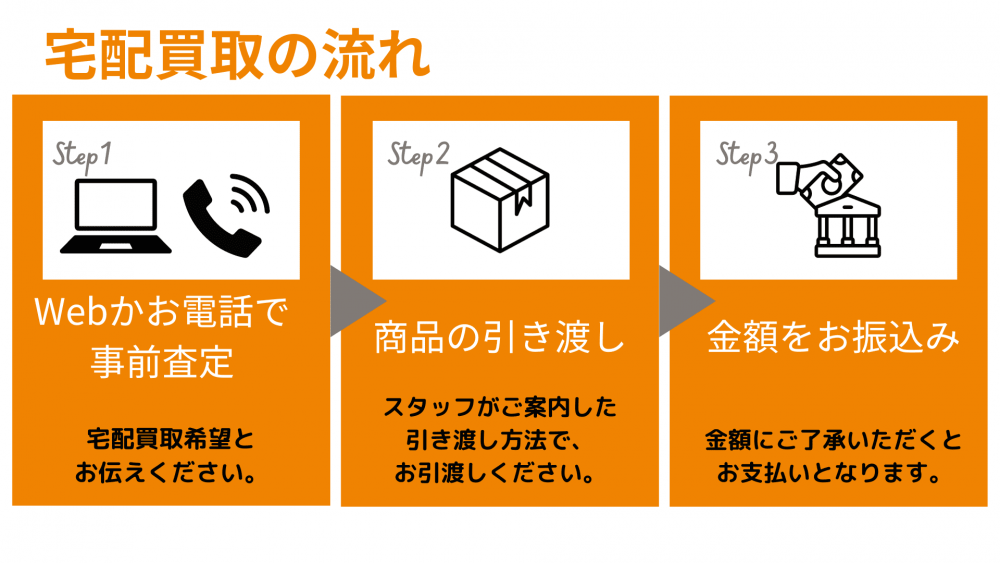 宅配買取の流れ

Step1

Webかお電話で事前査定

宅配買取希望とお伝えください。

Step2

商品の引き渡し

スタッフがご案内した引き渡し方法で、お引渡しください。

Step3

金額をお振込み

金額にご了承いただくとお支払いとなります。